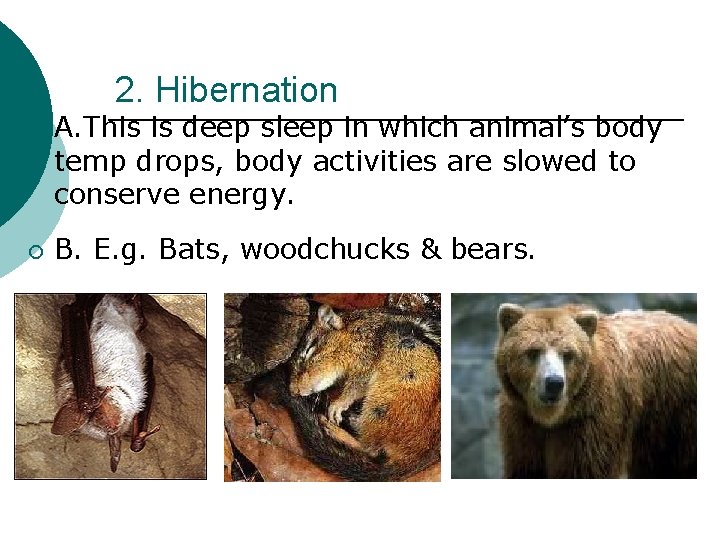 2. Hibernation

A.This is deep sleep in which animal's body temp drops, body activities are slowed to conserve energy.

B. E.g. Bats, woodchucks & bears.